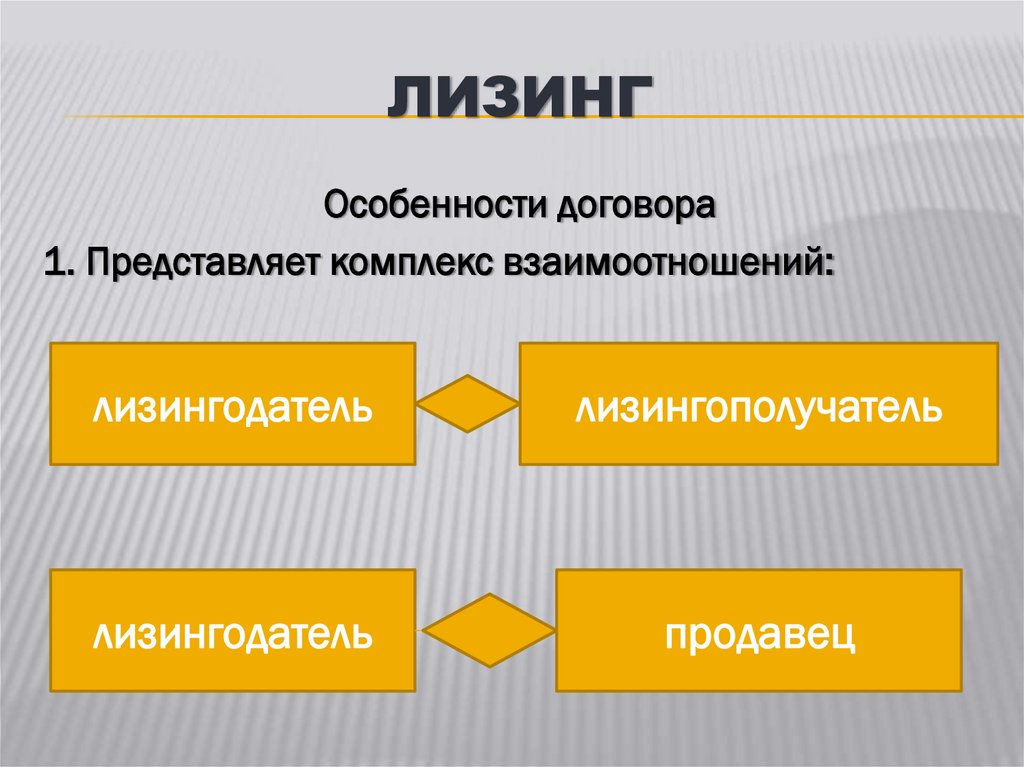 ЛИЗИНГ

Особенности договора

1. Представляет комплекс взаимоотношений:

лизингодатель

лизингополучатель

лизингодатель

продавец